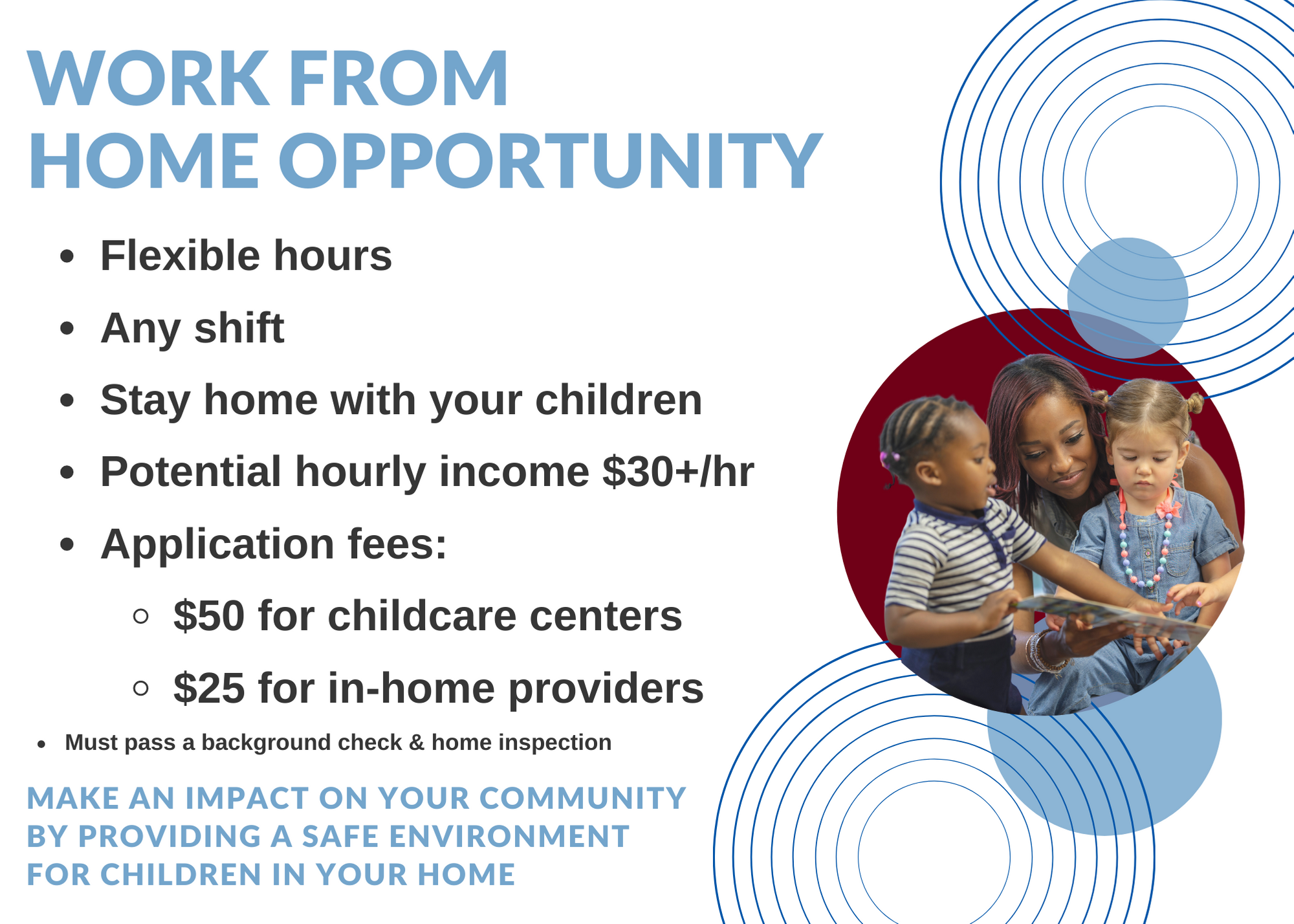 WORK FROM HOME OPPORTUNITY

- Flexible hours
- Any shift
- Stay home with your children
- Potential hourly income \$30+/hr
- Application fees:
  - \$50 for childcare centers
  - \$25 for in-home providers
- Must pass a background check & home inspection

MAKE AN IMPACT ON YOUR COMMUNITY BY PROVIDING A SAFE ENVIRONMENT FOR CHILDREN IN YOUR HOME